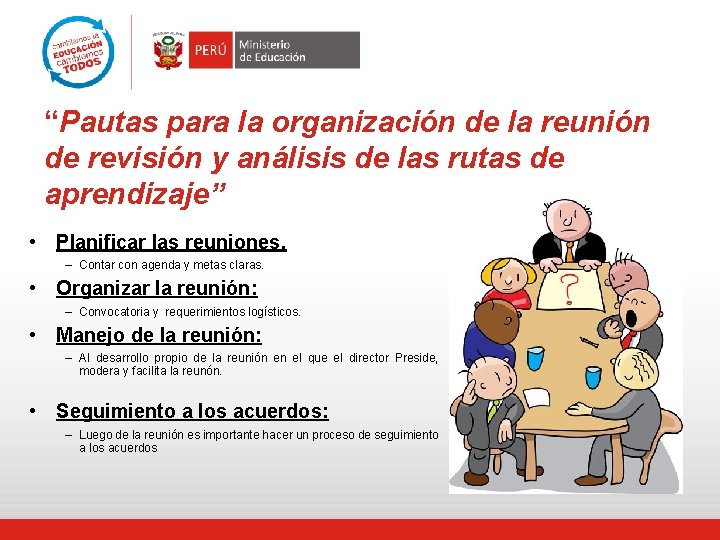 cambiemos la EDUCACIÓN cambiemos TODOS

PERÚ Ministerio de Educación

“Pautas para la organización de la reunión de revisión y análisis de las rutas de aprendizaje”

• Planificar las reuniones.
– Contar con agenda y metas claras.

• Organizar la reunión:
– Convocatoria y requerimientos logísticos.

• Manejo de la reunión:
– Al desarrollo propio de la reunión en el que el director Preside, modera y facilita la reunón.

• Seguimiento a los acuerdos:
– Luego de la reunión es importante hacer un proceso de seguimiento a los acuerdos

?